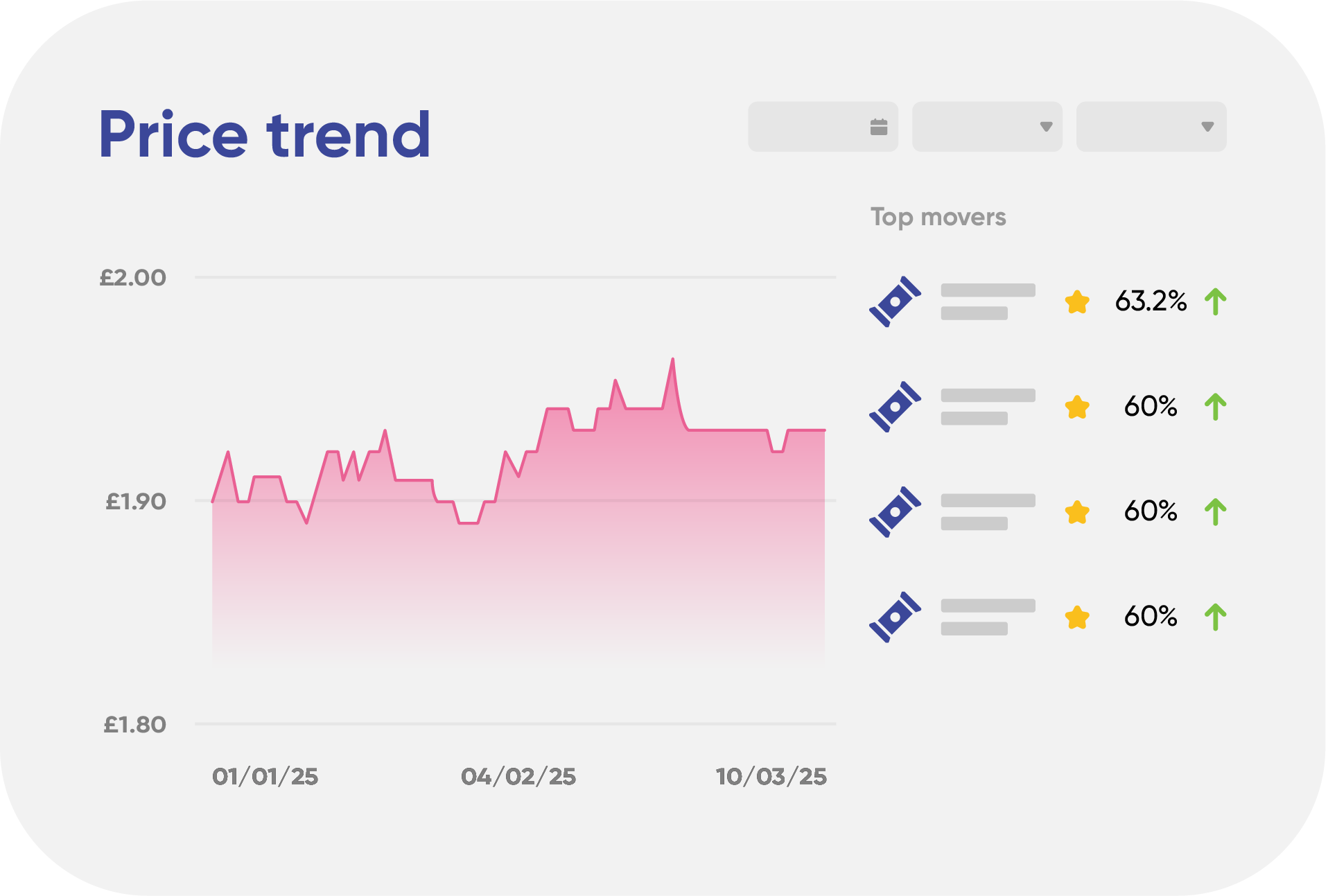 Price trend

Top movers

£2.00

£1.90

£1.80

01/01/25

04/02/25

10/03/25

63.2%

60%

60%

60%